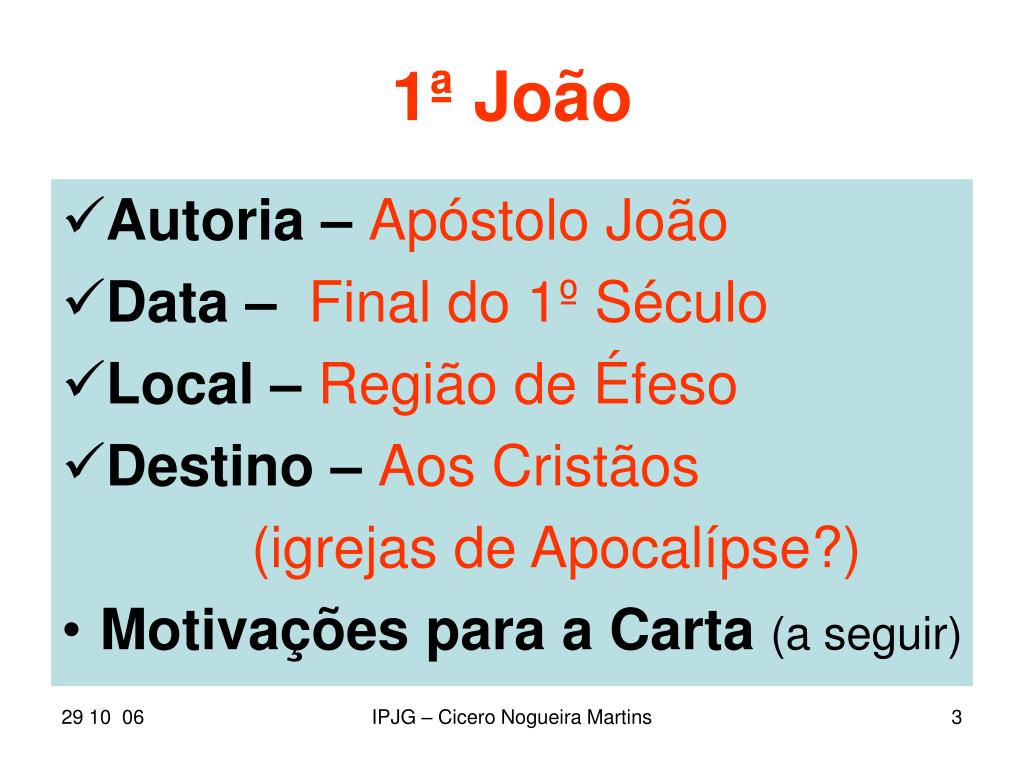 1ª João

✓Autoria – Apóstolo João
✓Data – Final do 1º Século
✓Local – Região de Éfeso
✓Destino – Aos Cristãos
(igrejas de Apocalípse?)
• Motivações para a Carta (a seguir)

29 10 06
IPJG – Cicero Nogueira Martins
3